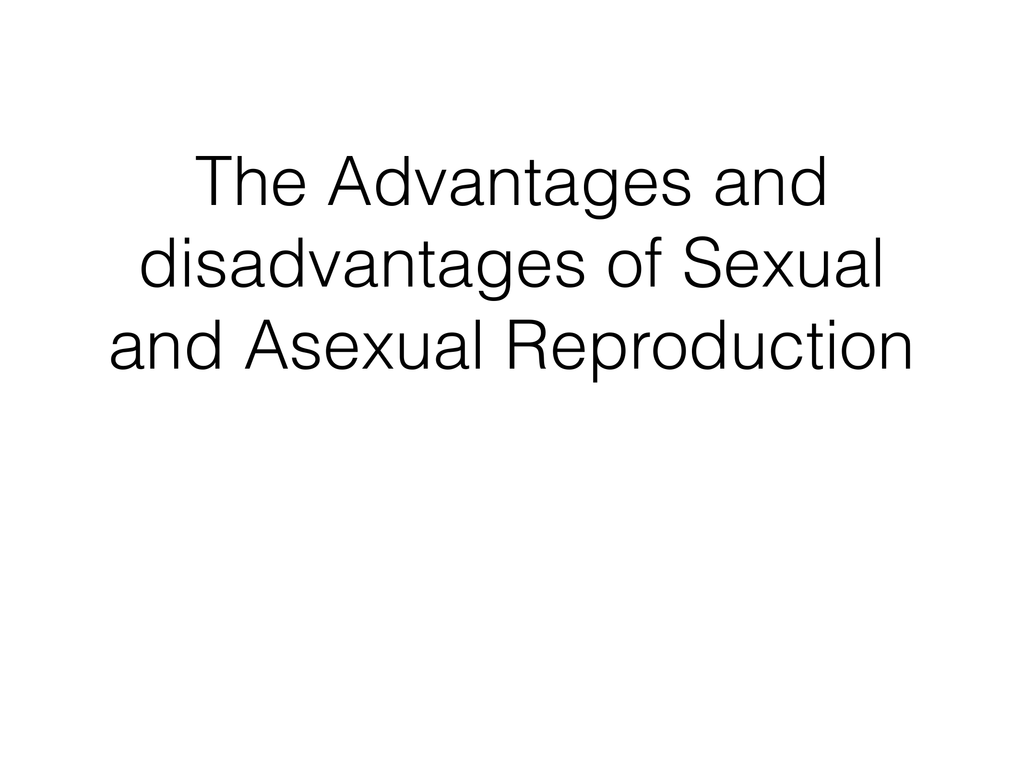 The Advantages and disadvantages of Sexual and Asexual Reproduction